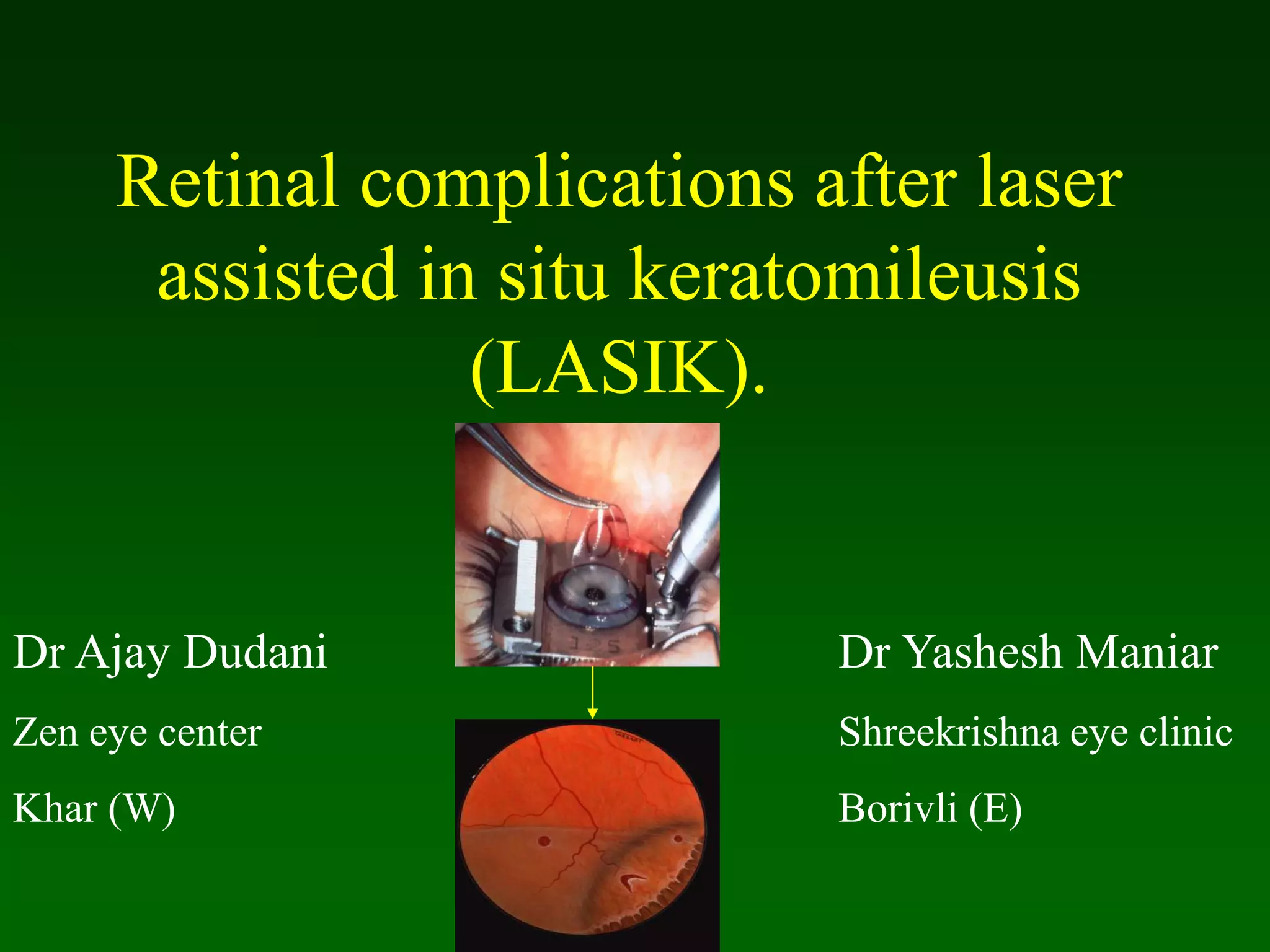 Retinal complications after laser assisted in situ keratomileusis (LASIK).

Dr Ajay Dudani

Zen eye center

Khar (W)

Dr Yashesh Maniar

Shreekrishna eye clinic

Borivli (E)